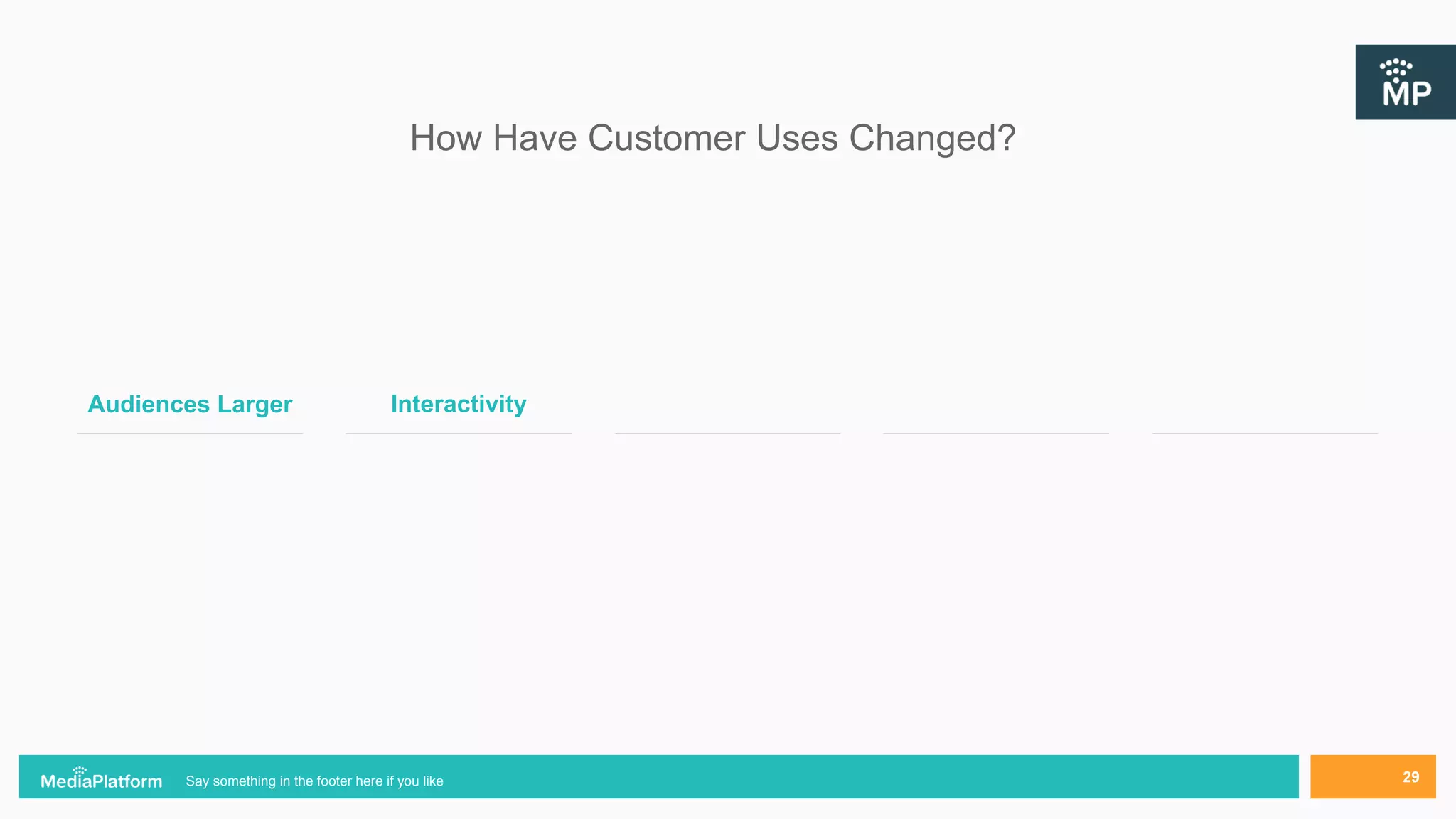 MP

How Have Customer Uses Changed?

Audiences Larger

Interactivity

MediaPlatform Say something in the footer here if you like

29